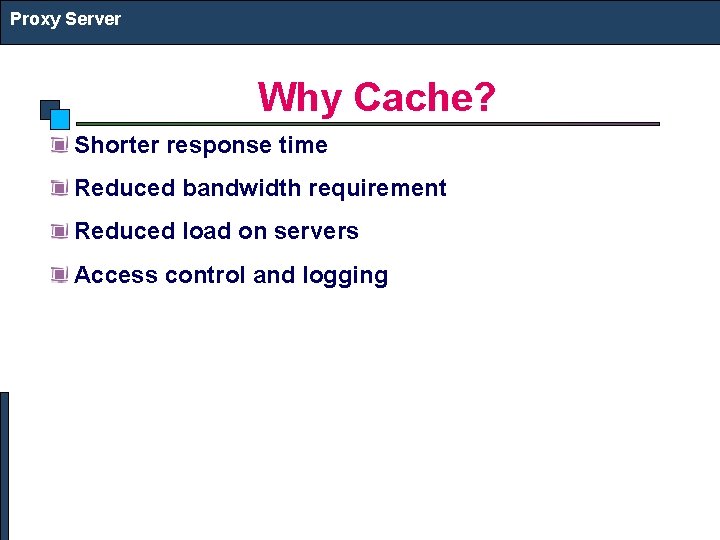 Proxy Server

Why Cache?

Shorter response time

Reduced bandwidth requirement

Reduced load on servers

Access control and logging